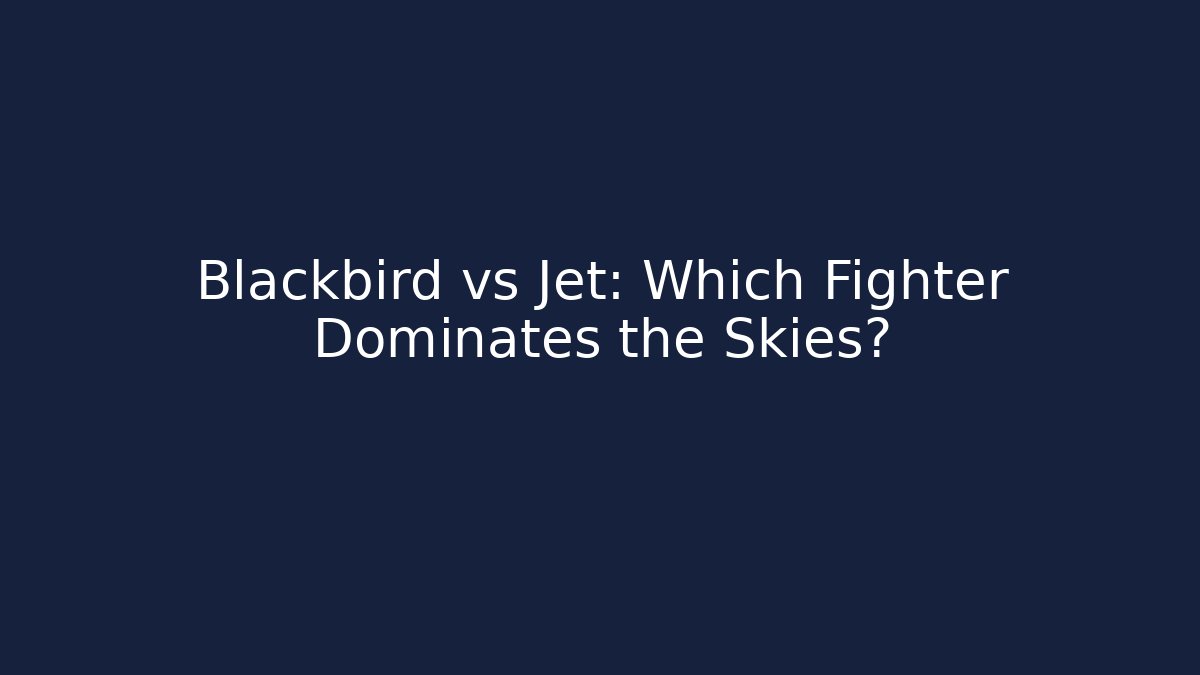 Blackbird vs Jet: Which Fighter Dominates the Skies?